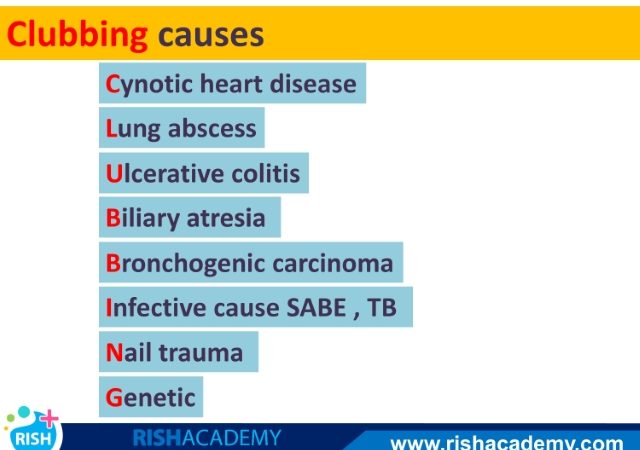 Clubbing causes

Cynotic heart disease

Lung abscess

Ulcerative colitis

Biliary atresia

Bronchogenic carcinoma

Infective cause SABE , TB

Nail trauma

Genetic

RISH

RISHACADEMY

www.rishacademy.com